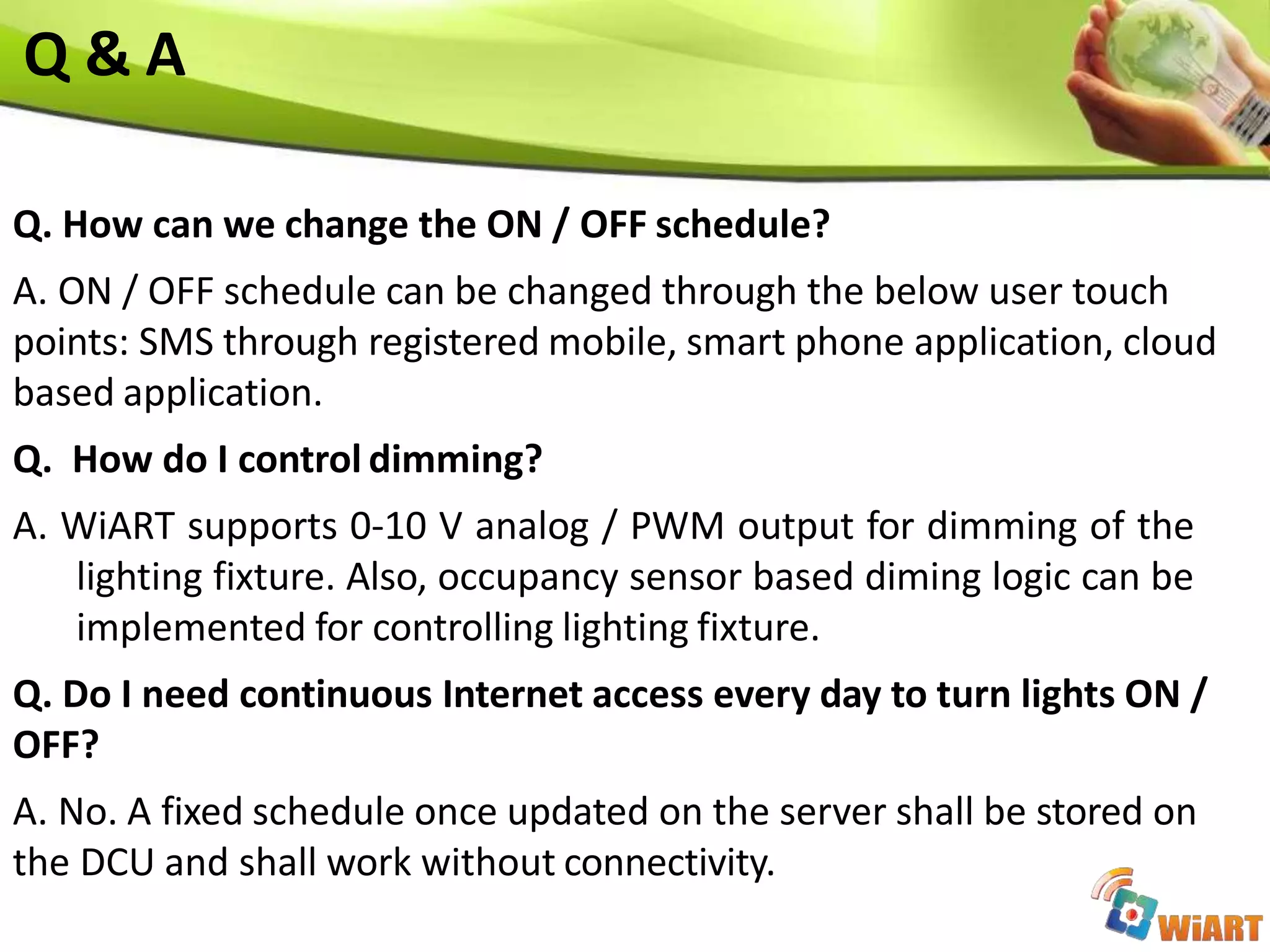 Q & A

Q. How can we change the ON / OFF schedule?

A. ON / OFF schedule can be changed through the below user touch points: SMS through registered mobile, smart phone application, cloud based application.

Q. How do I control dimming?

A. WiART supports 0-10 V analog / PWM output for dimming of the lighting fixture. Also, occupancy sensor based diming logic can be implemented for controlling lighting fixture.

Q. Do I need continuous Internet access every day to turn lights ON / OFF?

A. No. A fixed schedule once updated on the server shall be stored on the DCU and shall work without connectivity.

WiART